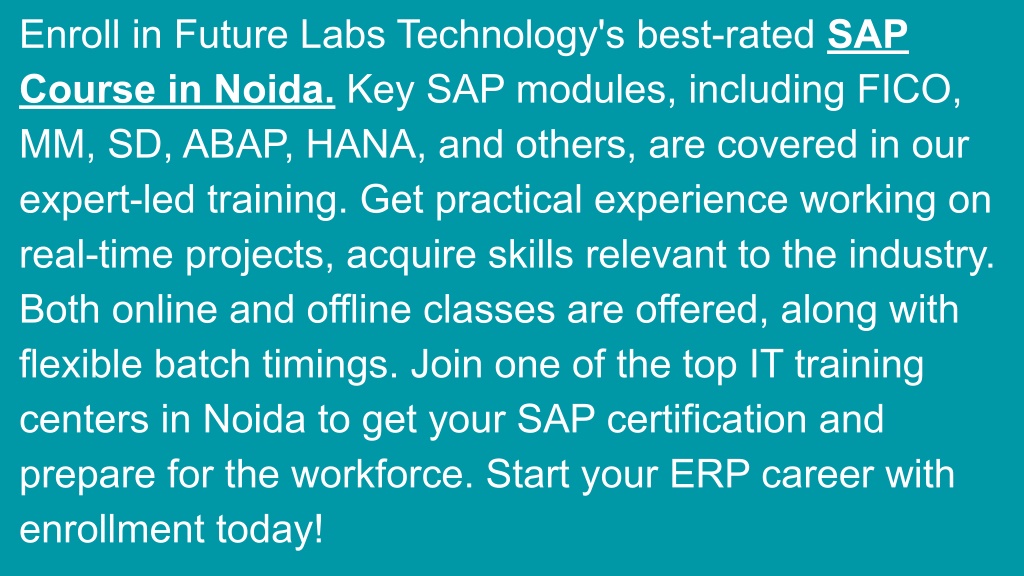 Enroll in Future Labs Technology's best-rated SAP Course in Noida. Key SAP modules, including FICO, MM, SD, ABAP, HANA, and others, are covered in our expert-led training. Get practical experience working on real-time projects, acquire skills relevant to the industry. Both online and offline classes are offered, along with flexible batch timings. Join one of the top IT training centers in Noida to get your SAP certification and prepare for the workforce. Start your ERP career with enrollment today!